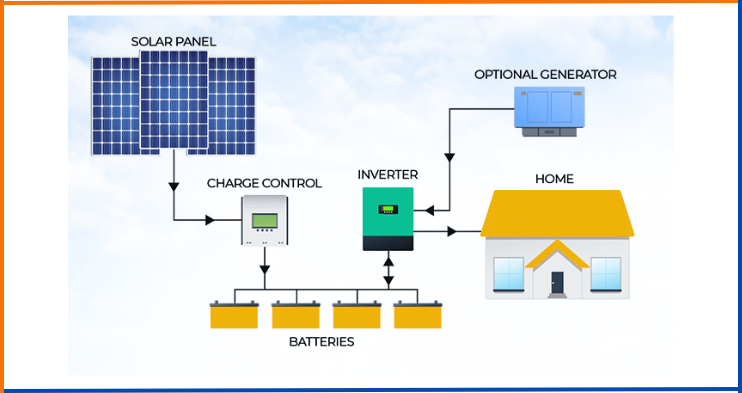 SOLAR PANEL

OPTIONAL GENERATOR

CHARGE CONTROL

INVERTER

HOME

BATTERIES